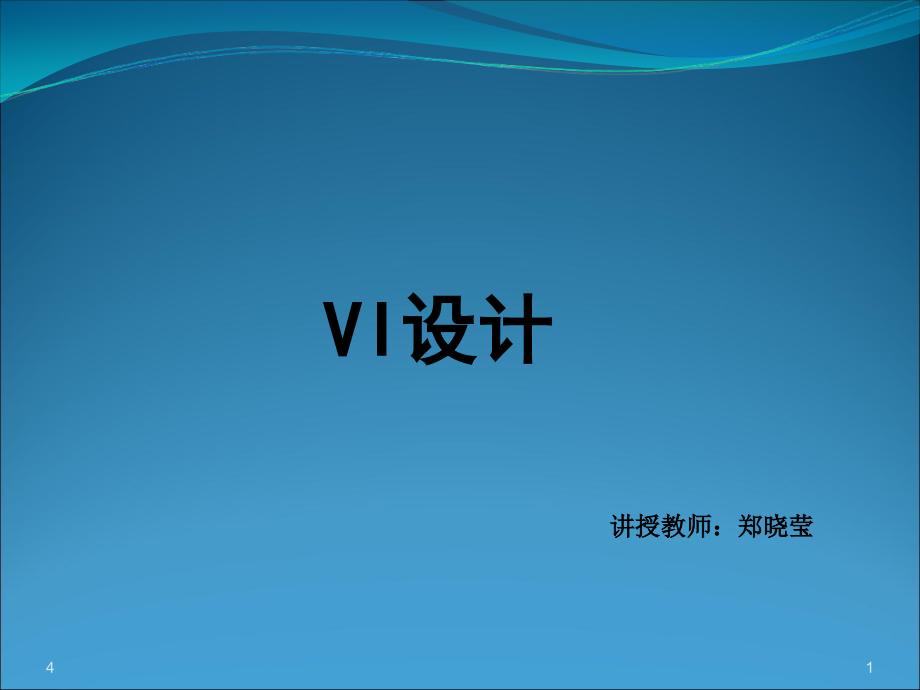 VI设计

讲授教师：郑晓莹

4

1